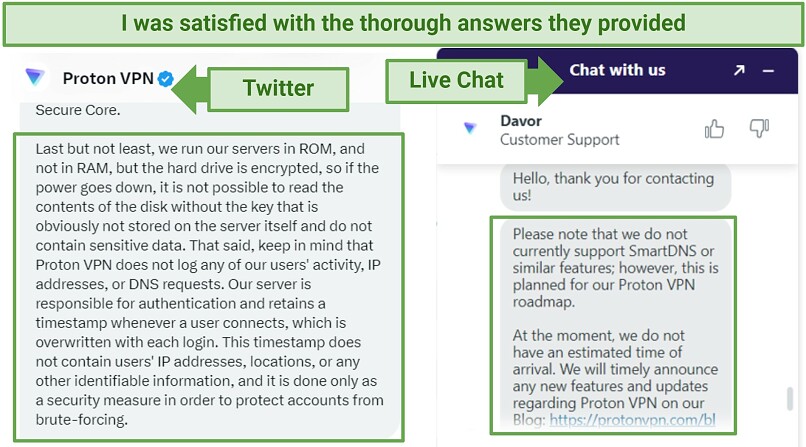 I was satisfied with the thorough answers they provided

Proton VPN

Twitter

Secure Core.

Last but not least, we run our servers in ROM, and not in RAM, but the hard drive is encrypted, so if the power goes down, it is not possible to read the contents of the disk without the key that is obviously not stored on the server itself and do not contain sensitive data. That said, keep in mind that Proton VPN does not log any of our users' activity, IP addresses, or DNS requests. Our server is responsible for authentication and retains a timestamp whenever a user connects, which is overwritten with each login. This timestamp does not contain users' IP addresses, locations, or any other identifiable information, and it is done only as a security measure in order to protect accounts from brute-forcing.

Live Chat

Chat with us

Davor
Customer Support

Hello, thank you for contacting us!

Please note that we do not currently support SmartDNS or similar features; however, this is planned for our Proton VPN roadmap.

At the moment, we do not have an estimated time of arrival. We will timely announce any new features and updates regarding Proton VPN on our Blog: https://protonvpn.com/bl